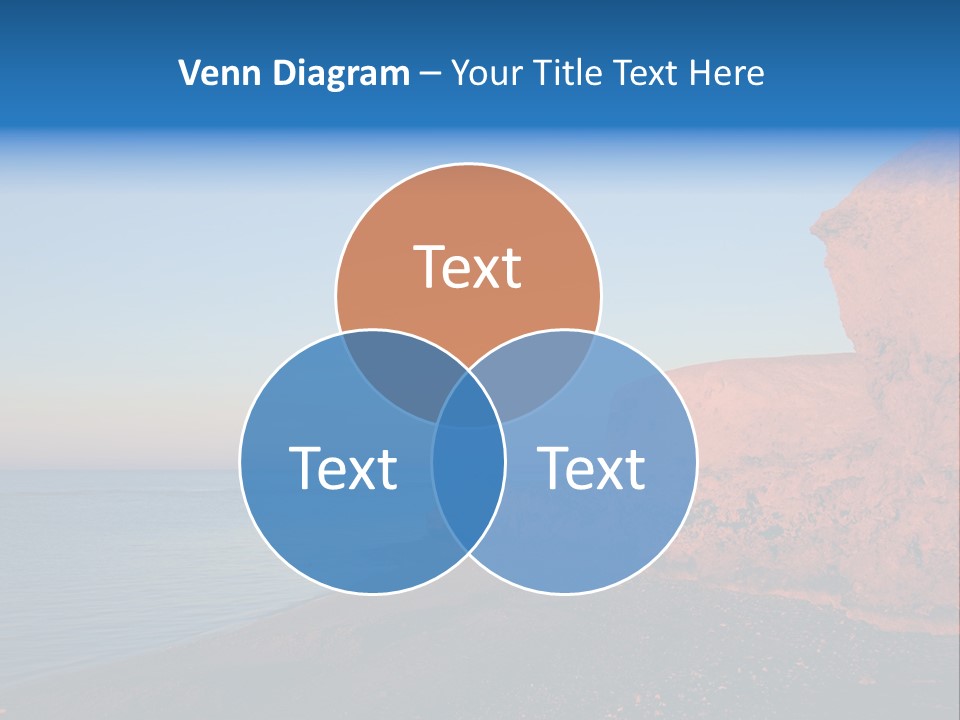 Venn Diagram – Your Title Text Here

Text

Text

Text